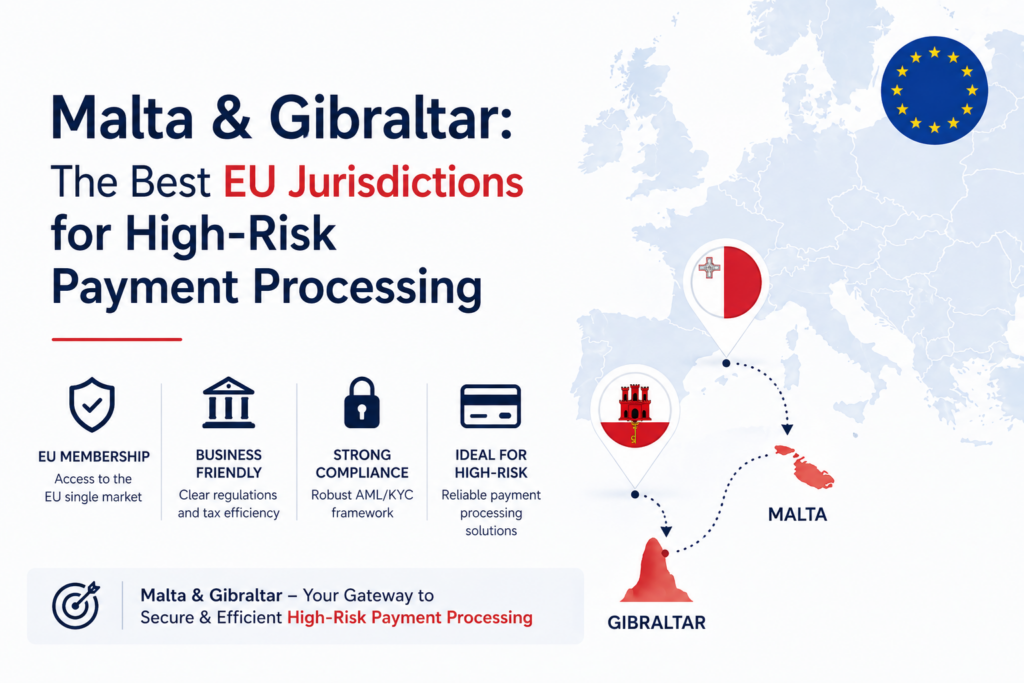 Malta & Gibraltar:
The Best EU Jurisdictions for High-Risk Payment Processing

EU MEMBERSHIP
Access to the EU single market

BUSINESS FRIENDLY
Clear regulations and tax efficiency

STRONG COMPLIANCE
Robust AML/KYC framework

IDEAL FOR HIGH-RISK
Reliable payment processing solutions

Malta & Gibraltar – Your Gateway to Secure & Efficient High-Risk Payment Processing

MALTA

GIBRALTAR